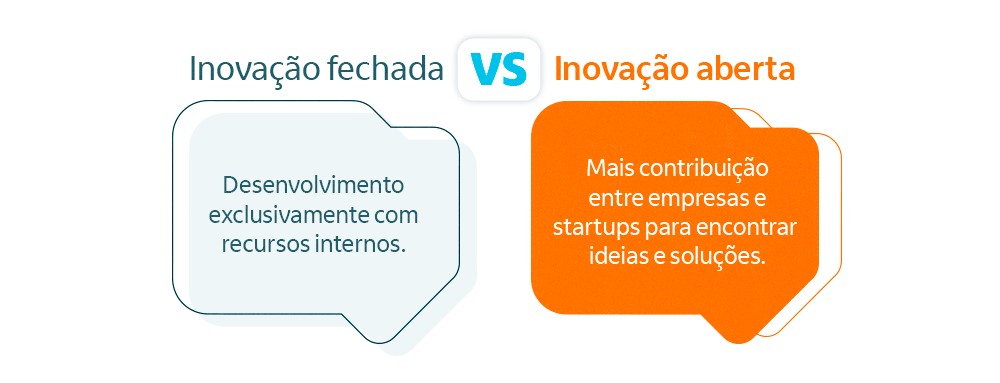 Inovação fechada VS Inovação aberta

Desenvolvimento exclusivamente com recursos internos.

Mais contribuição entre empresas e startups para encontrar ideias e soluções.